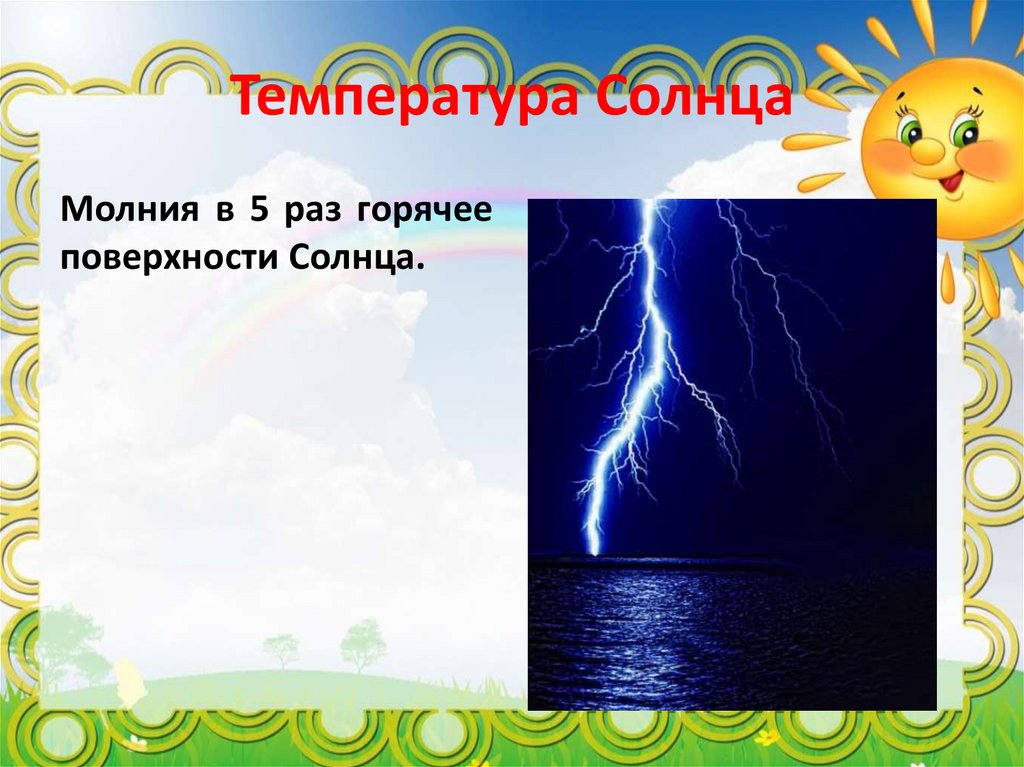 Температура Солнца

Молния в 5 раз горячее поверхности Солнца.